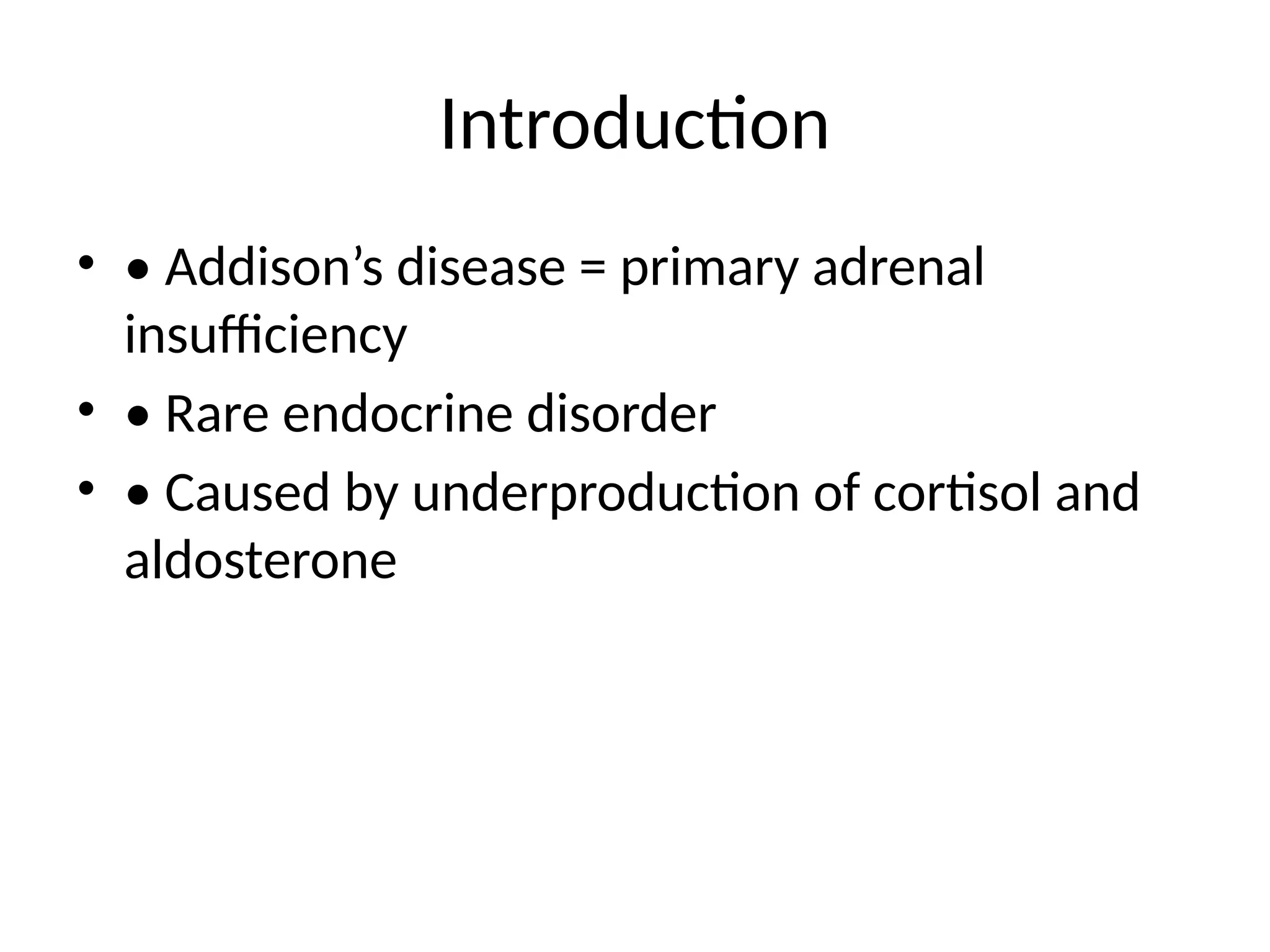 Introduction

• • Addison’s disease = primary adrenal insufficiency
• • Rare endocrine disorder
• • Caused by underproduction of cortisol and aldosterone